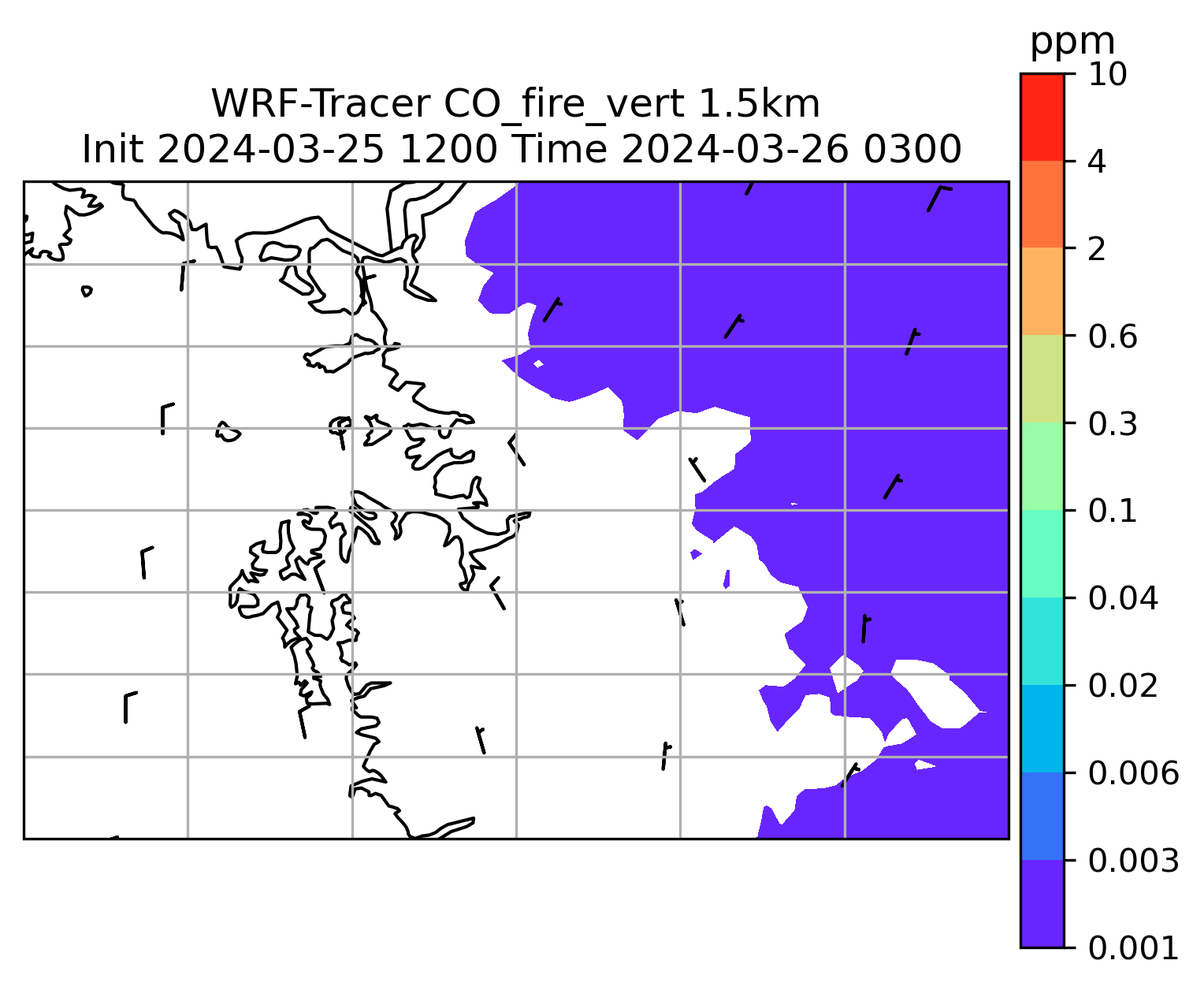 WRF-Tracer CO_fire_vert 1.5km
Init 2024-03-25 1200 Time 2024-03-26 0300

ppm
10
4
2
0.6
0.3
0.1
0.04
0.02
0.006
0.003
0.001